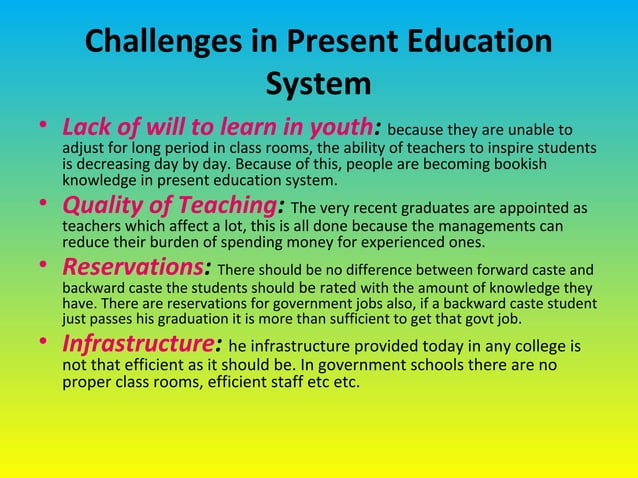 Challenges in Present Education System

• Lack of will to learn in youth: because they are unable to adjust for long period in class rooms, the ability of teachers to inspire students is decreasing day by day. Because of this, people are becoming bookish knowledge in present education system.

• Quality of Teaching: The very recent graduates are appointed as teachers which affect a lot, this is all done because the managements can reduce their burden of spending money for experienced ones.

• Reservations: There should be no difference between forward caste and backward caste the students should be rated with the amount of knowledge they have. There are reservations for government jobs also, if a backward caste student just passes his graduation it is more than sufficient to get that govt job.

• Infrastructure: he infrastructure provided today in any college is not that efficient as it should be. In government schools there are no proper class rooms, efficient staff etc etc.